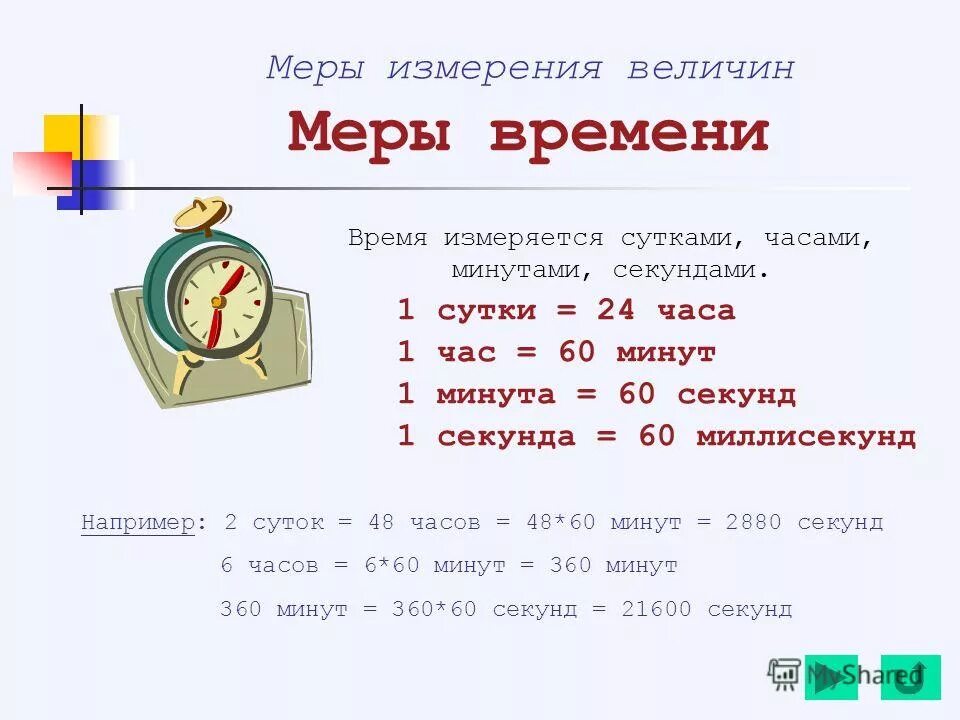 Меры измерения величин

Меры времени

Время измеряется сутками, часами, минутами, секундами.

1 сутки = 24 часа

1 час = 60 минут

1 минута = 60 секунд

1 секунда = 60 миллисекунд

Например: 2 суток = 48 часов = 48*60 минут = 2880 секунд

6 часов = 6*60 минут = 360 минут

360 минут = 360*60 секунд = 21600 секунд

MyShared